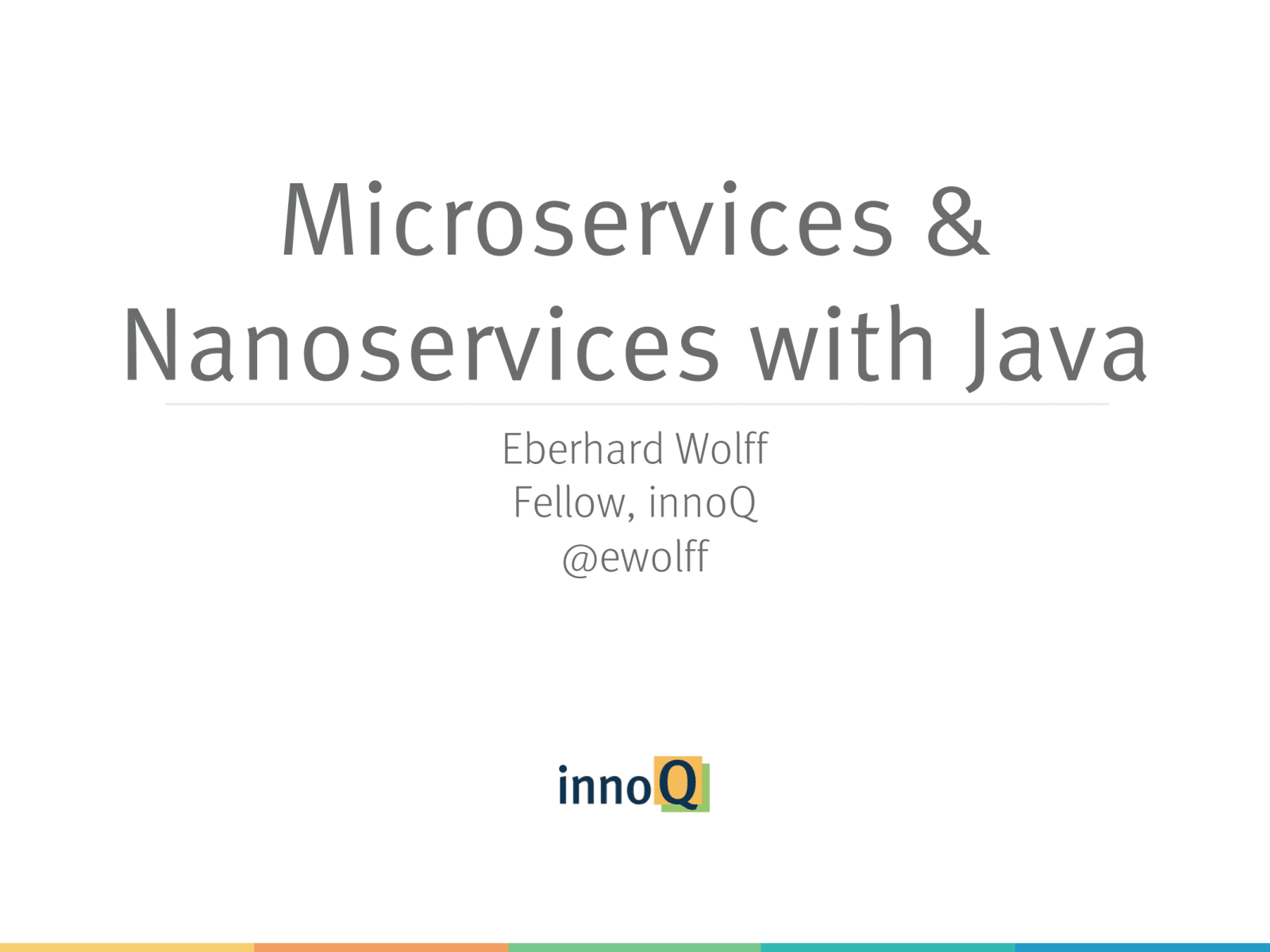 Microservices & Nanoservices with Java

Eberhard Wolff
Fellow, innoQ
@ewolff

innoQ